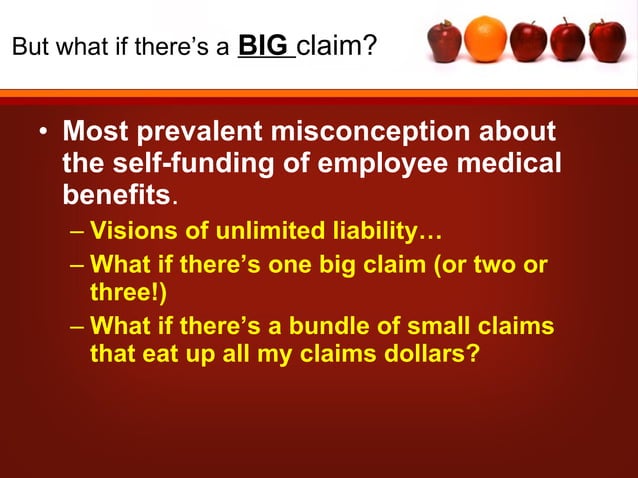 But what if there's a BIG claim?

• Most prevalent misconception about the self-funding of employee medical benefits.
– Visions of unlimited liability…
– What if there's one big claim (or two or three!)
– What if there's a bundle of small claims that eat up all my claims dollars?